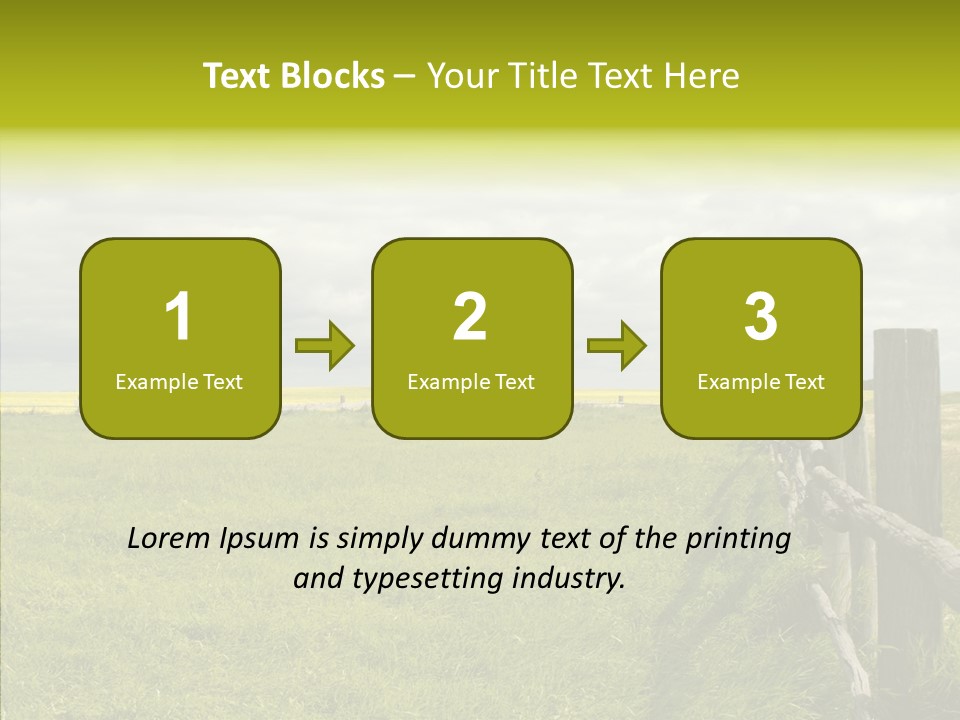 Text Blocks – Your Title Text Here

1
Example Text

2
Example Text

3
Example Text

Lorem Ipsum is simply dummy text of the printing and typesetting industry.